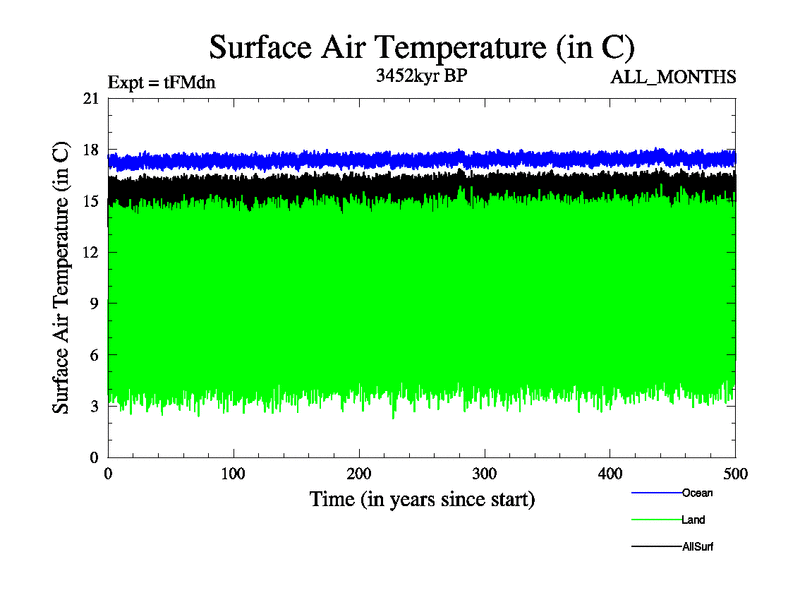 Surface Air Temperature (in C)

Expt = tFMdn

3452kyr BP

ALL_MONTHS

Surface Air Temperature (in C)

21
18
15
12
9
6
3
0

0
100
200
300
400
500

Time (in years since start)

Ocean
Land
AllSurf